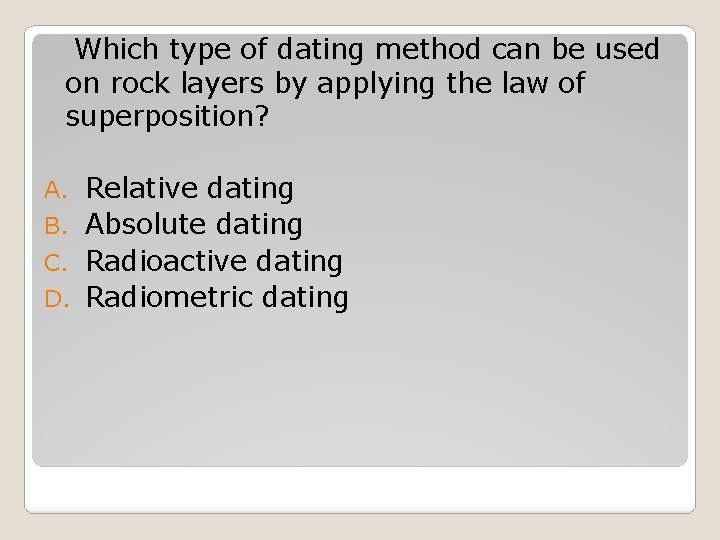 Which type of dating method can be used on rock layers by applying the law of superposition?

A. Relative dating
B. Absolute dating
C. Radioactive dating
D. Radiometric dating